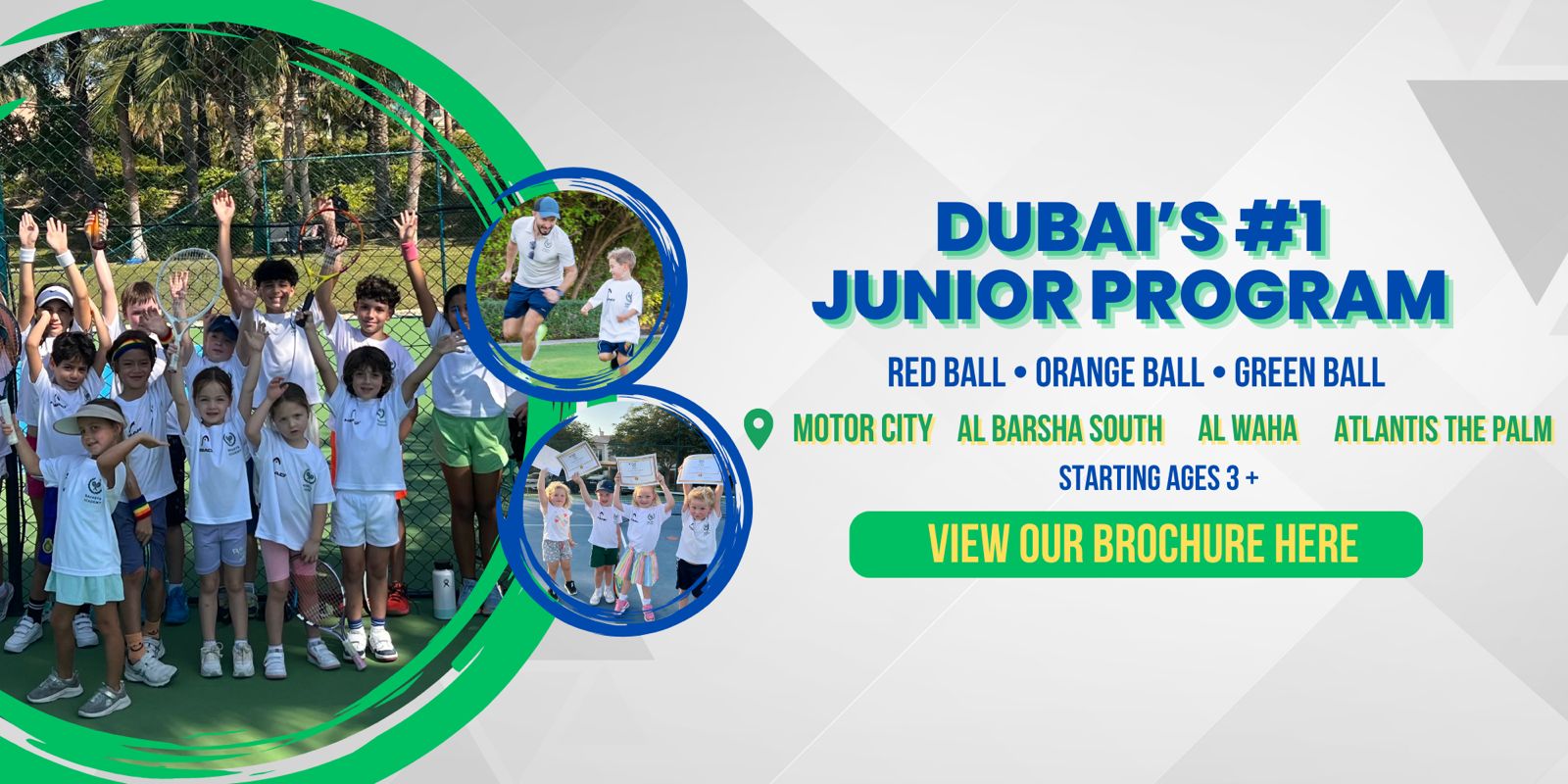 DUBAI'S #1 JUNIOR PROGRAM

RED BALL • ORANGE BALL • GREEN BALL

MOTOR CITY AL BARSHA SOUTH AL WAHA ATLANTIS THE PALM

STARTING AGES 3 +

VIEW OUR BROCHURE HERE